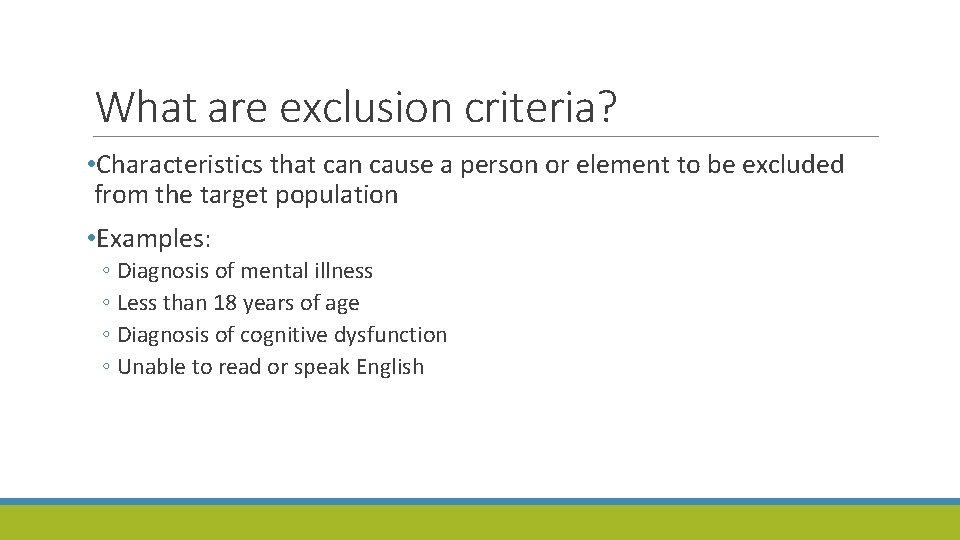 What are exclusion criteria?

•Characteristics that can cause a person or element to be excluded from the target population

•Examples:
◦ Diagnosis of mental illness
◦ Less than 18 years of age
◦ Diagnosis of cognitive dysfunction
◦ Unable to read or speak English